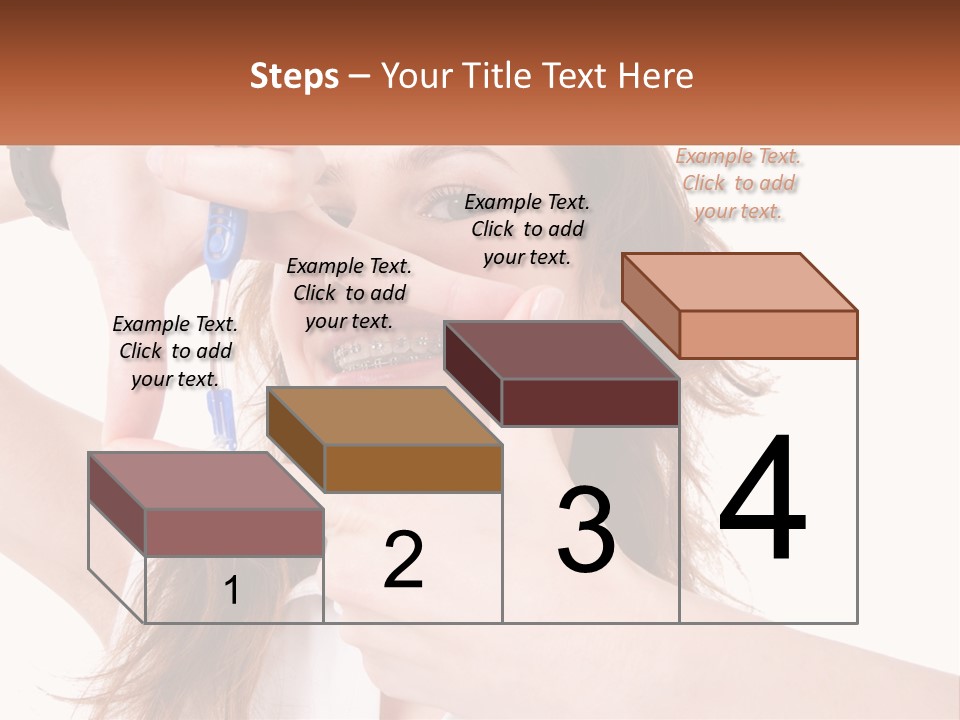 Steps – Your Title Text Here

Example Text. Click to add your text.

Example Text. Click to add your text.

Example Text. Click to add your text.

Example Text. Click to add your text.

1

2

3

4